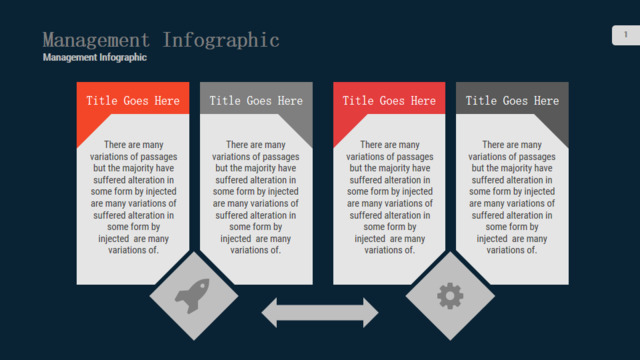 Management Infographic
Management Infographic

1

Title Goes Here

There are many variations of passages but the majority have suffered alteration in some form by injected are many variations of suffered alteration in some form by injected are many variations of.

Title Goes Here

There are many variations of passages but the majority have suffered alteration in some form by injected are many variations of suffered alteration in some form by injected are many variations of.

Title Goes Here

There are many variations of passages but the majority have suffered alteration in some form by injected are many variations of suffered alteration in some form by injected are many variations of.

Title Goes Here

There are many variations of passages but the majority have suffered alteration in some form by injected are many variations of suffered alteration in some form by injected are many variations of.